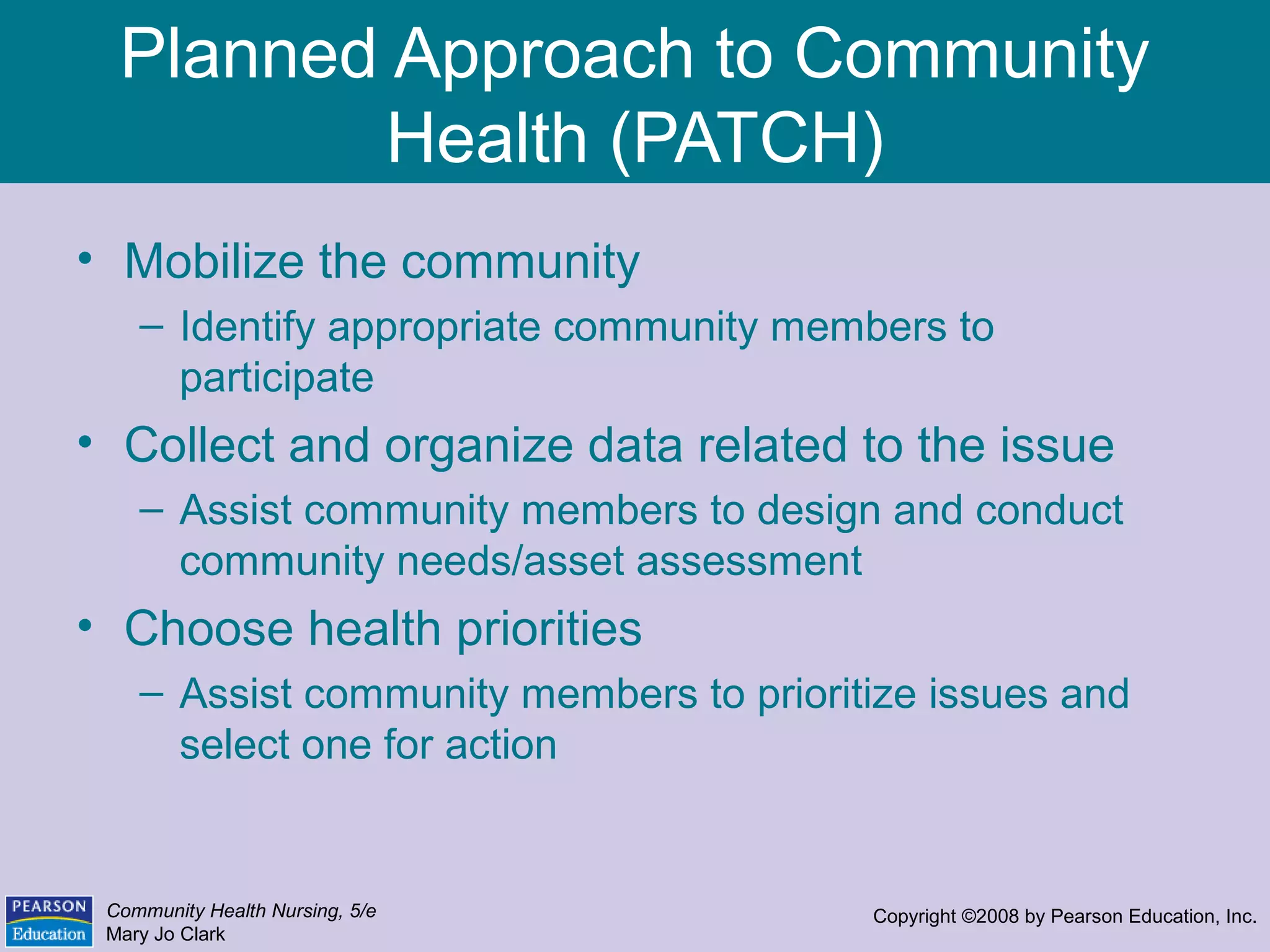 Planned Approach to Community Health (PATCH)

• Mobilize the community
– Identify appropriate community members to participate

• Collect and organize data related to the issue
– Assist community members to design and conduct community needs/asset assessment

• Choose health priorities
– Assist community members to prioritize issues and select one for action

PEARSON Education

Community Health Nursing, 5/e
Mary Jo Clark

Copyright ©2008 by Pearson Education, Inc.